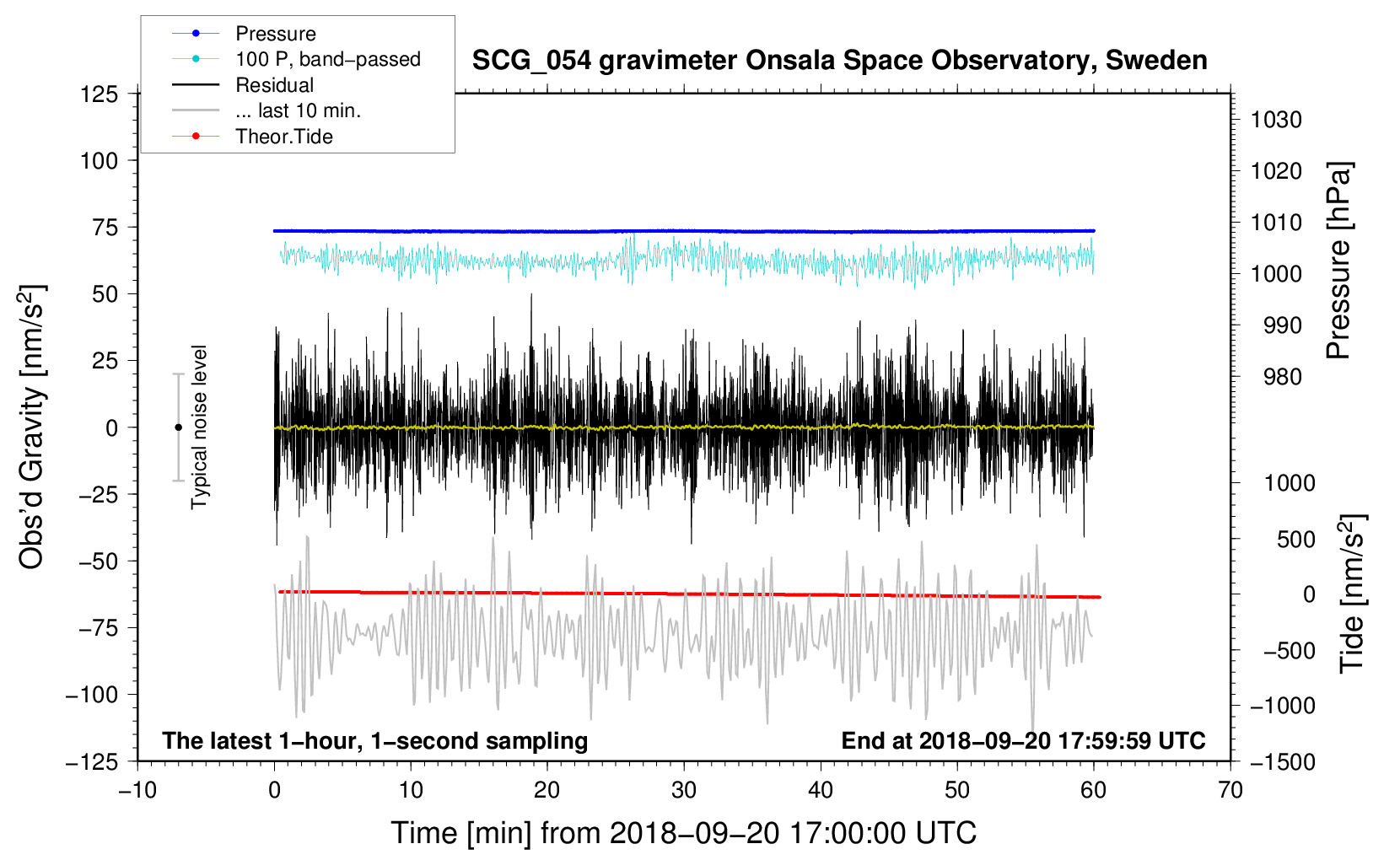 Pressure
100 P, band−passed
Residual
... last 10 min.
Theor.Tide

SCG_054 gravimeter Onsala Space Observatory, Sweden

125
100
75
50
25
0
−25
−50
−75
−100
−125

Obs'd Gravity [nm/s$^2$]

Typical noise level

1030
1020
1010
1000
990
980

Pressure [hPa]

1000
500
0
−500
−1000
−1500

Tide [nm/s$^2$]

The latest 1−hour, 1−second sampling

End at 2018−09−20 17:59:59 UTC

−10
0
10
20
30
40
50
60
70

Time [min] from 2018−09−20 17:00:00 UTC